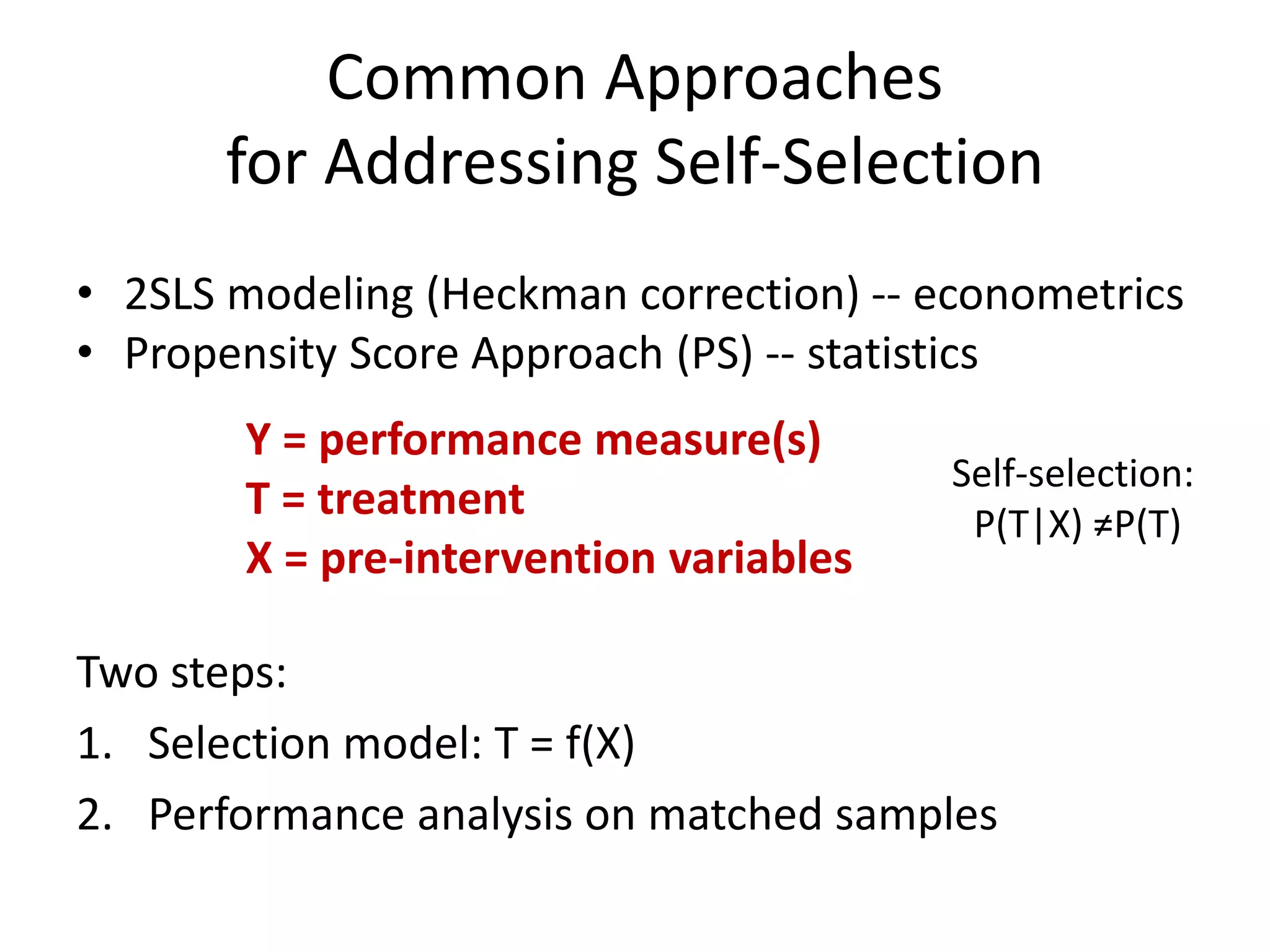 Common Approaches
for Addressing Self-Selection

• 2SLS modeling (Heckman correction) -- econometrics
• Propensity Score Approach (PS) -- statistics

Y = performance measure(s)
T = treatment
X = pre-intervention variables

Self-selection:
$P(T|X) \neq P(T)$

Two steps:
1. Selection model: T = f(X)
2. Performance analysis on matched samples